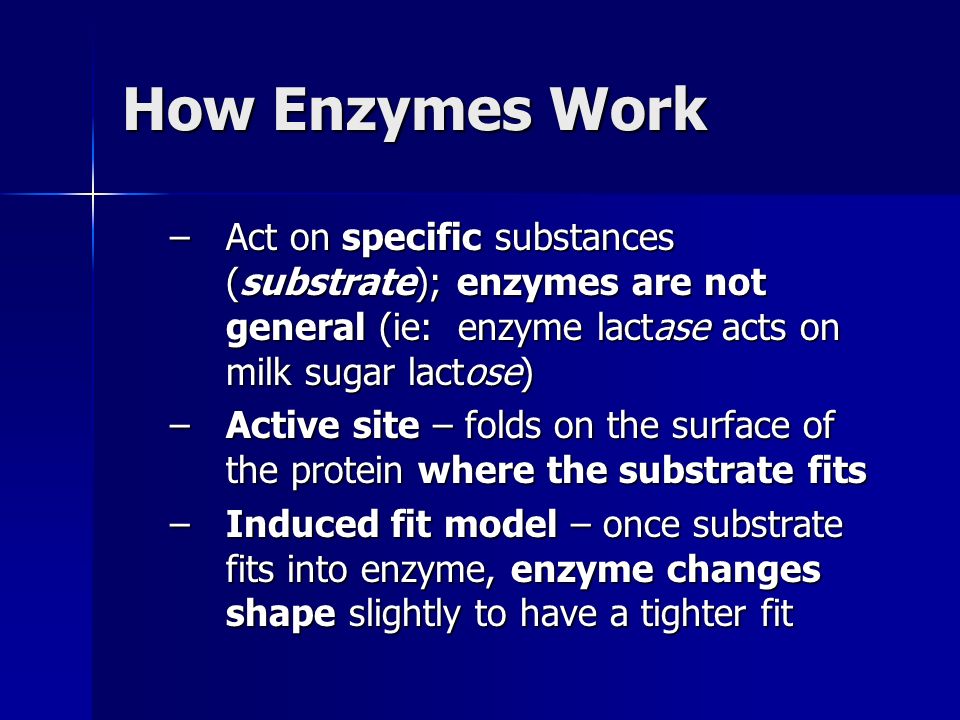 How Enzymes Work

– Act on specific substances (substrate); enzymes are not general (ie: enzyme lactase acts on milk sugar lactose)

– Active site – folds on the surface of the protein where the substrate fits

– Induced fit model – once substrate fits into enzyme, enzyme changes shape slightly to have a tighter fit